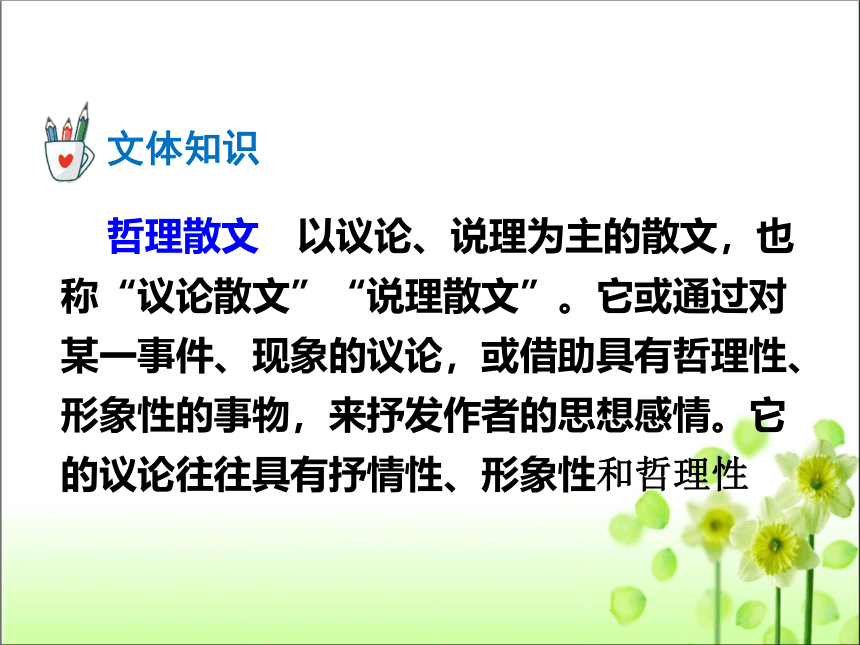 文体知识

哲理散文　以议论、说理为主的散文，也称“议论散文”“说理散文”。它或通过对某一事件、现象的议论，或借助具有哲理性、形象性的事物，来抒发作者的思想感情。它的议论往往具有抒情性、形象性和哲理性